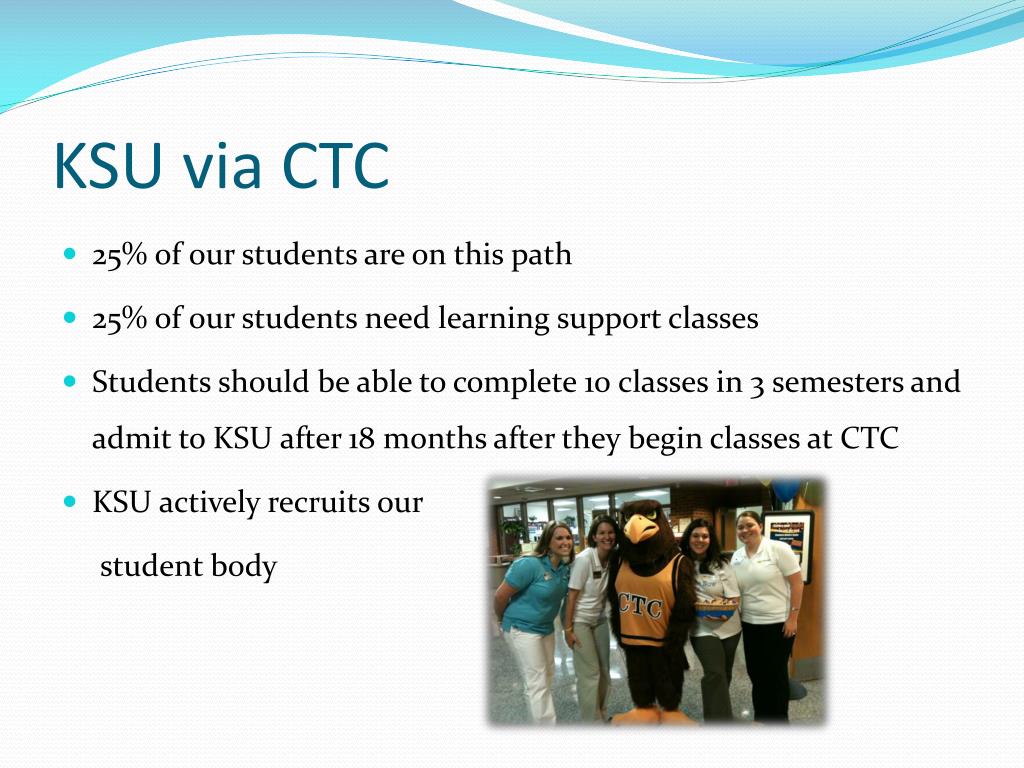 KSU via CTC

- 25% of our students are on this path
- 25% of our students need learning support classes
- Students should be able to complete 10 classes in 3 semesters and admit to KSU after 18 months after they begin classes at CTC
- KSU actively recruits our student body

CTC